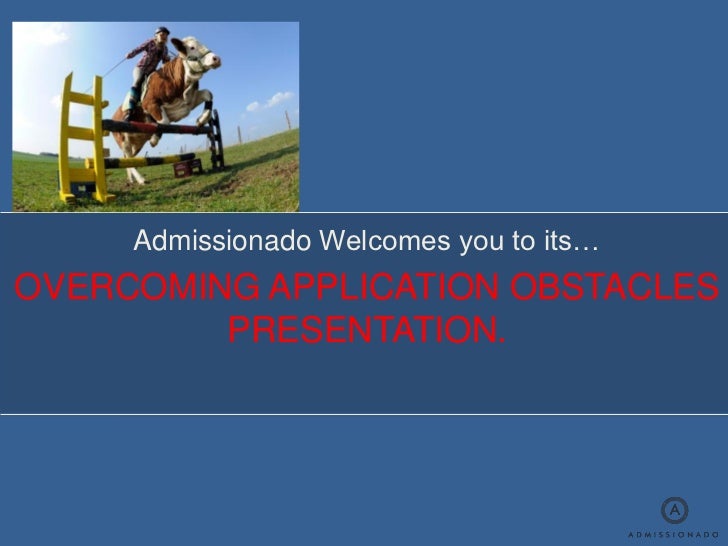 Admissionado Welcomes you to its…

OVERCOMING APPLICATION OBSTACLES PRESENTATION.

A
ADMISSIONADO